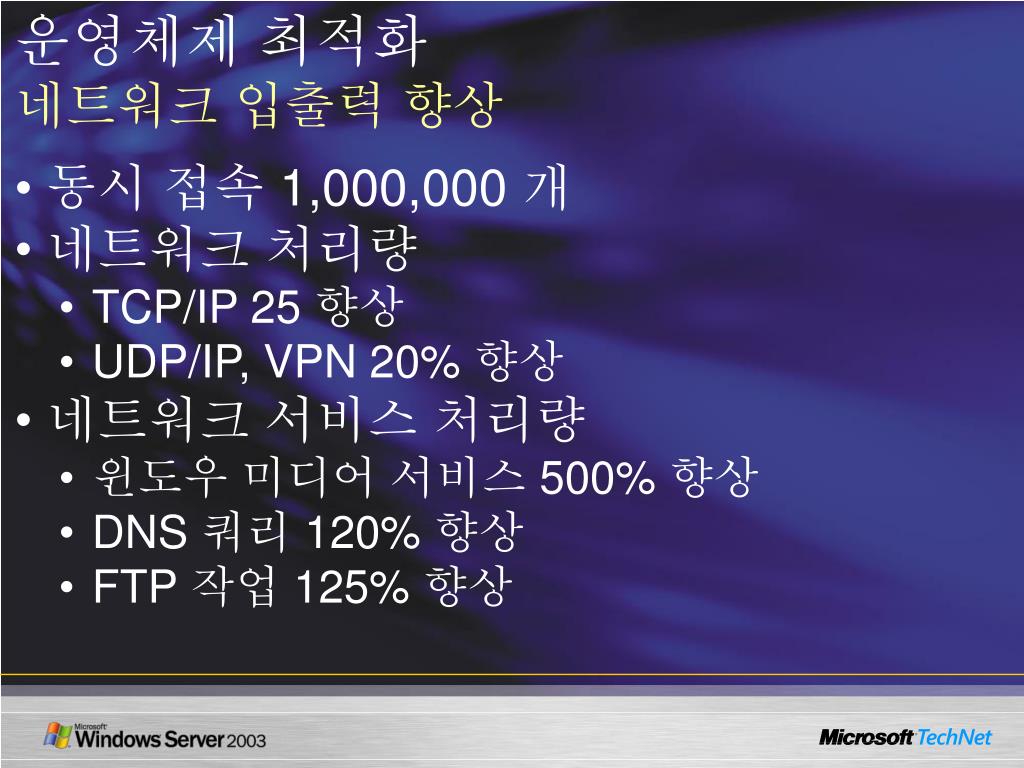 운영체제 최적화
네트워크 입출력 향상

• 동시 접속 1,000,000 개
• 네트워크 처리량
  • TCP/IP 25 향상
  • UDP/IP, VPN 20% 향상
• 네트워크 서비스 처리량
  • 윈도우 미디어 서비스 500% 향상
  • DNS 쿼리 120% 향상
  • FTP 작업 125% 향상

Microsoft Windows Server 2003

Microsoft TechNet